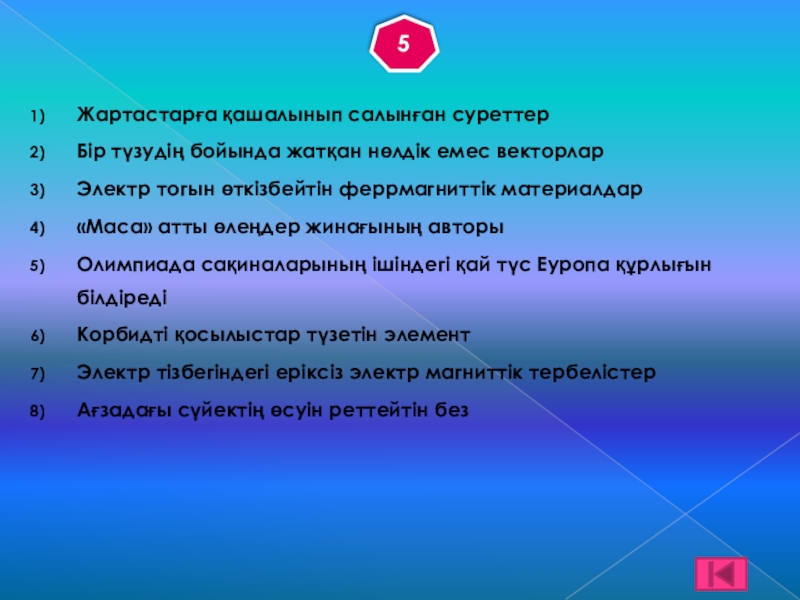 5

1) Жартастарға қашалынып салынған суреттер

2) Бір түзудің бойында жатқан нөлдік емес векторлар

3) Электр тоғын өткізбейтін феррмагниттік материалдар

4) «Маса» атты өлеңдер жинағының авторы

5) Олимпиада сақиналарының ішіндегі қай түс Еуропа құрлығын білдіреді

6) Корбидті қосылыстар түзетін элемент

7) Электр тізбегіндегі еріксіз электр магниттік тербелістер

8) Ағзадағы сүйектің өсуін реттейтін без